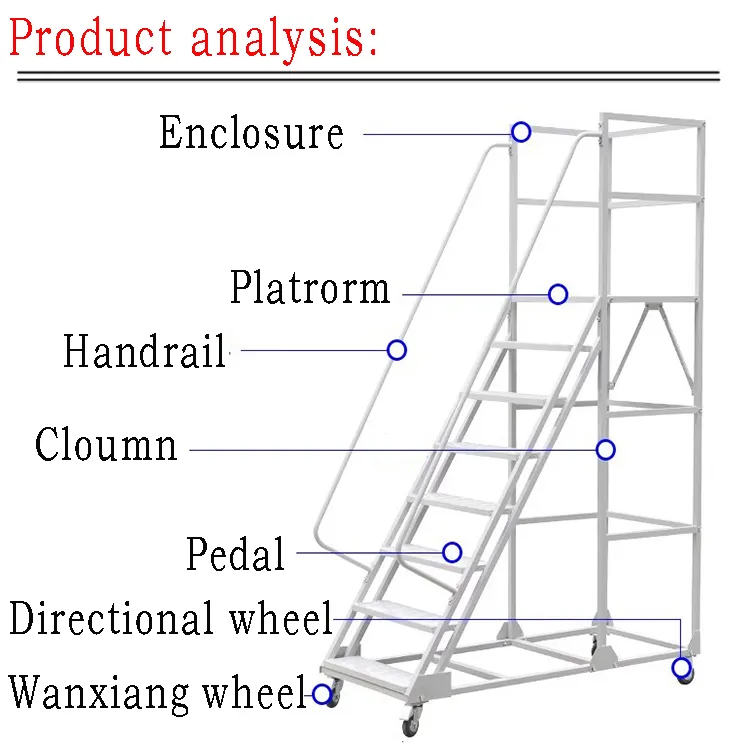 Product analysis:

Enclosure

Platrorm

Handrail

Cloumn

Pedal

Directional wheel

Wanxiang wheel